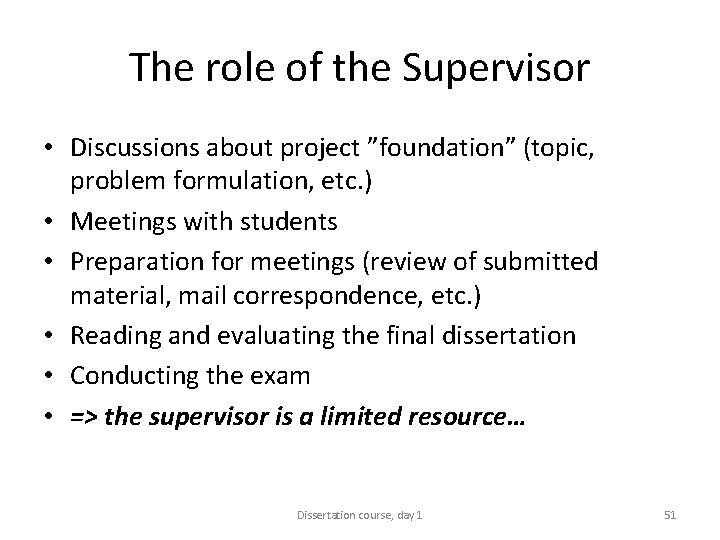 The role of the Supervisor

• Discussions about project ”foundation” (topic, problem formulation, etc.)
• Meetings with students
• Preparation for meetings (review of submitted material, mail correspondence, etc.)
• Reading and evaluating the final dissertation
• Conducting the exam
• => the supervisor is a limited resource…

Dissertation course, day 1

51